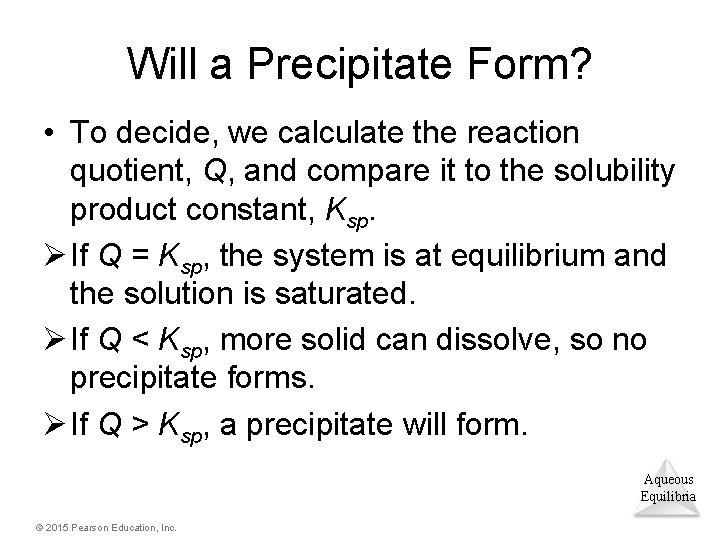 Will a Precipitate Form?

• To decide, we calculate the reaction quotient, $Q$, and compare it to the solubility product constant, $K_{sp}$.

➢ If $Q = K_{sp}$, the system is at equilibrium and the solution is saturated.

➢ If $Q < K_{sp}$, more solid can dissolve, so no precipitate forms.

➢ If $Q > K_{sp}$, a precipitate will form.

Aqueous Equilibria

© 2015 Pearson Education, Inc.